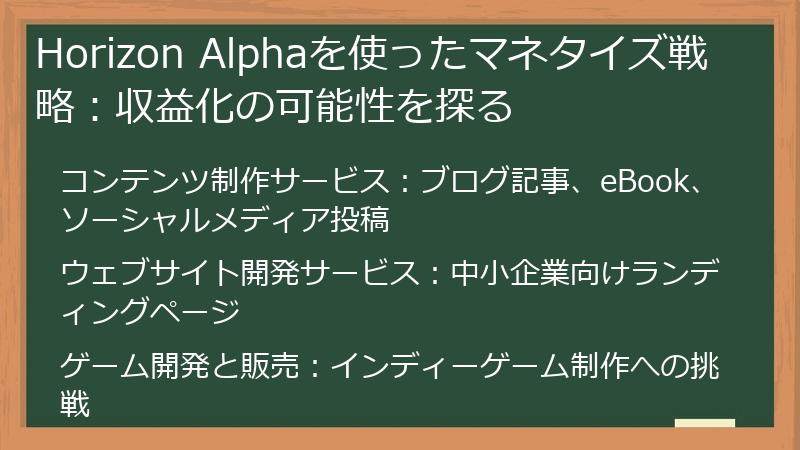 Horizon Alphaを使ったマネタイズ戦略：収益化の可能性を探る

コンテンツ制作サービス：ブログ記事、eBook、ソーシャルメディア投稿

ウェブサイト開発サービス：中小企業向けランディングページ

ゲーム開発と販売：インディーゲーム制作への挑戦